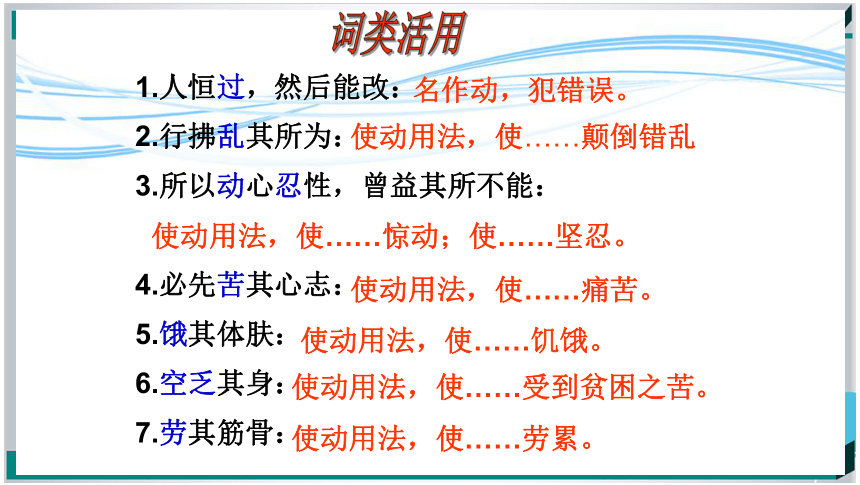 词类活用

1.人恒过，然后能改：名作动，犯错误。

2.行拂乱其所为：使动用法，使……颠倒错乱

3.所以动心忍性，曾益其所不能：

使动用法，使……惊动；使……坚忍。

4.必先苦其心志：使动用法，使……痛苦。

5.饿其体肤：使动用法，使……饥饿。

6.空乏其身：使动用法，使……受到贫困之苦。

7.劳其筋骨：使动用法，使……劳累。